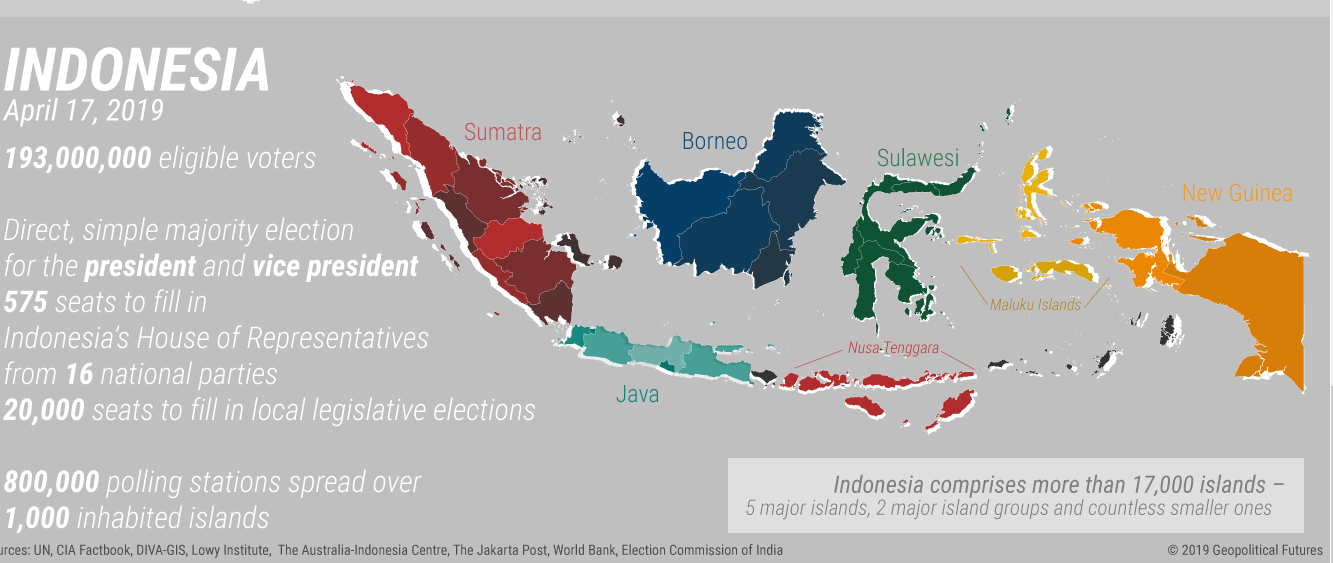 INDONESIA
April 17, 2019
193,000,000 eligible voters

Direct, simple majority election for the president and vice president
575 seats to fill in Indonesia's House of Representatives from 16 national parties
20,000 seats to fill in local legislative elections

800,000 polling stations spread over 1,000 inhabited islands

Sumatra
Borneo
Sulawesi
New Guinea
Maluku Islands
Nusa-Tenggara
Java

Indonesia comprises more than 17,000 islands – 5 major islands, 2 major island groups and countless smaller ones

urces: UN, CIA Factbook, DIVA-GIS, Lowy Institute, The Australia-Indonesia Centre, The Jakarta Post, World Bank, Election Commission of India
© 2019 Geopolitical Futures